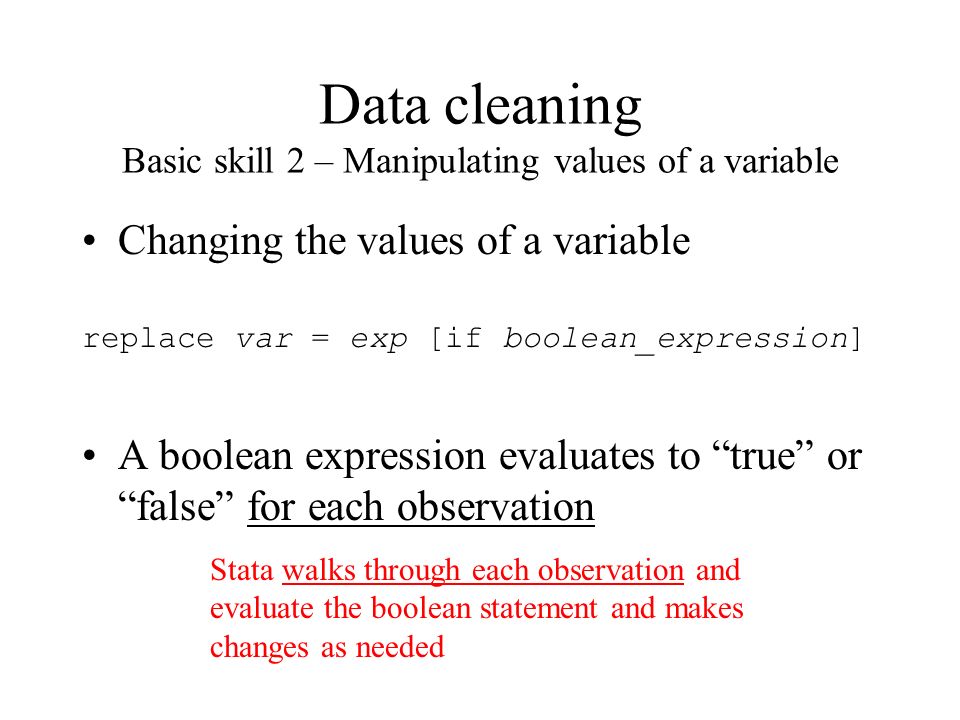 Data cleaning
Basic skill 2 – Manipulating values of a variable

• Changing the values of a variable

replace var = exp [if boolean_expression]

• A boolean expression evaluates to “true” or “false” for each observation

Stata walks through each observation and evaluate the boolean statement and makes changes as needed